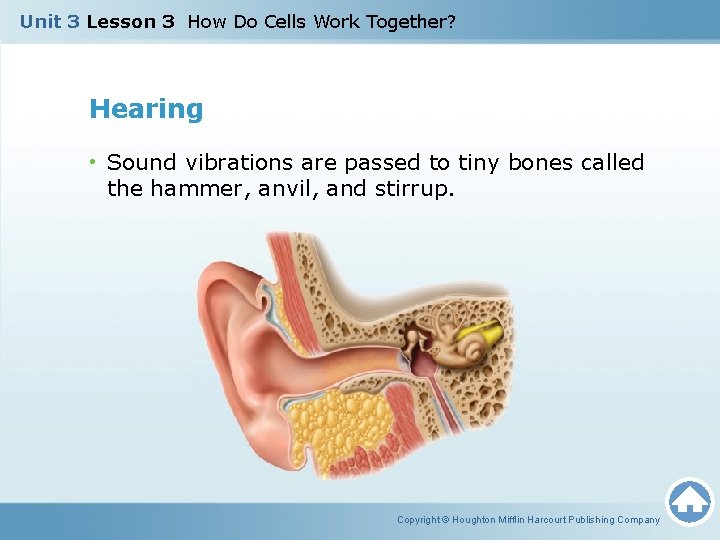 Unit 3 Lesson 3 How Do Cells Work Together?

Hearing

• Sound vibrations are passed to tiny bones called the hammer, anvil, and stirrup.

Copyright © Houghton Mifflin Harcourt Publishing Company